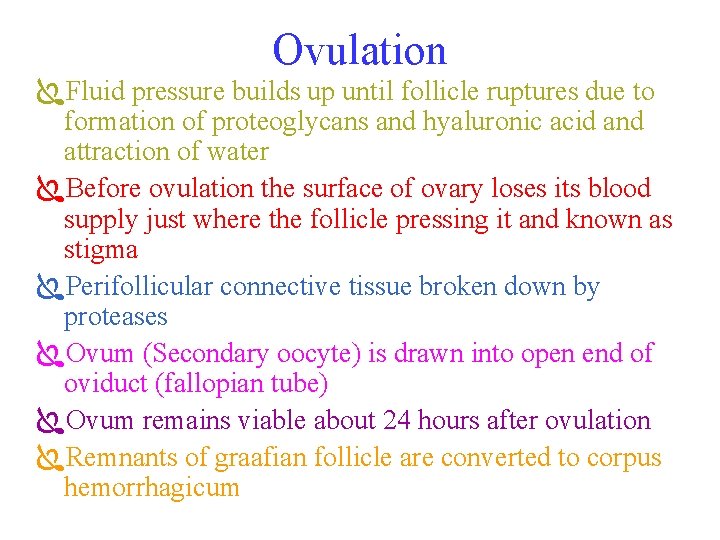 Ovulation

Fluid pressure builds up until follicle ruptures due to formation of proteoglycans and hyaluronic acid and attraction of water

Before ovulation the surface of ovary loses its blood supply just where the follicle pressing it and known as stigma

Perifollicular connective tissue broken down by proteases

Ovum (Secondary oocyte) is drawn into open end of oviduct (fallopian tube)

Ovum remains viable about 24 hours after ovulation

Remnants of graafian follicle are converted to corpus hemorrhagicum